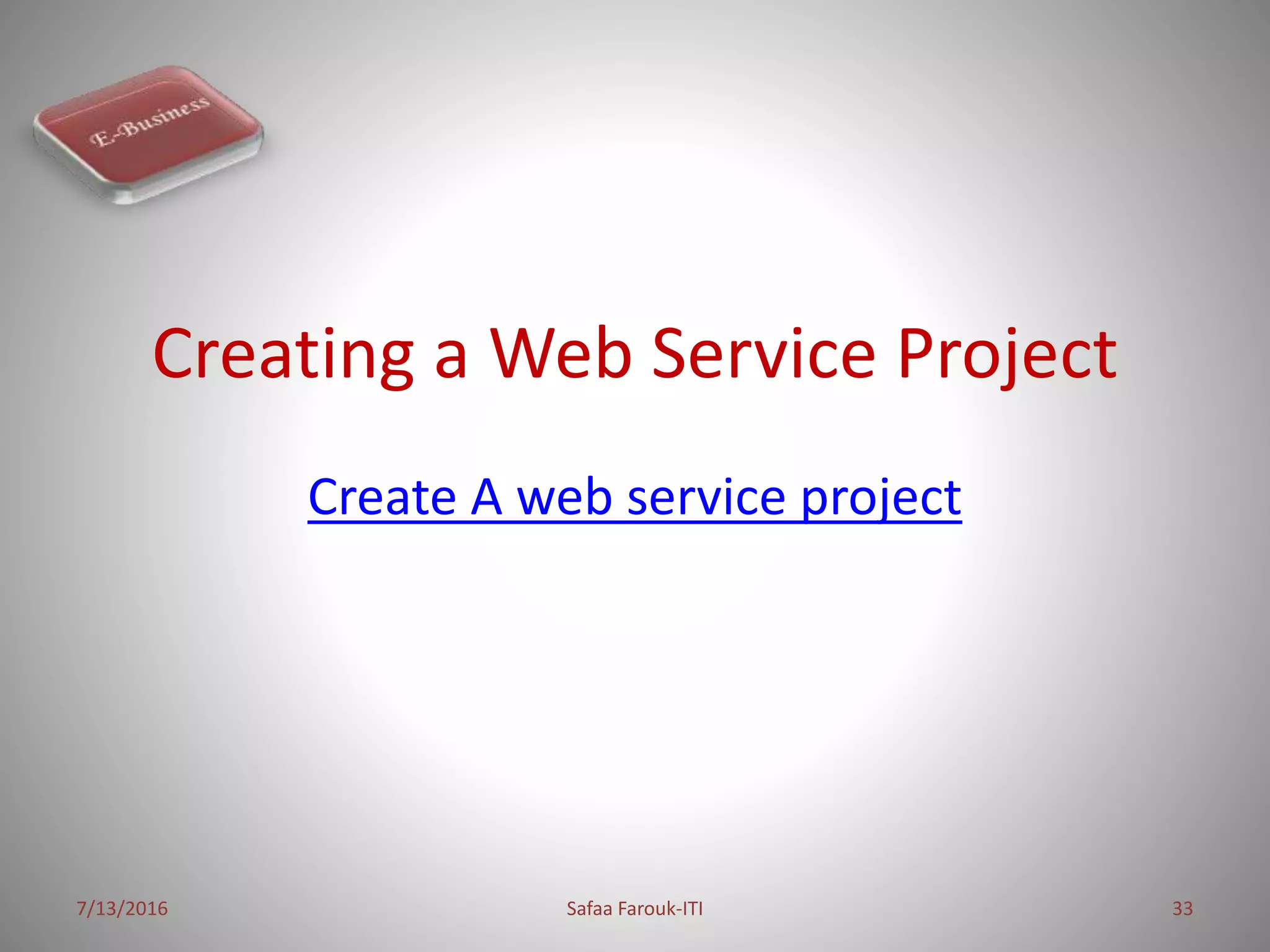 E-Business

Creating a Web Service Project

Create A web service project

7/13/2016

Safaa Farouk-ITI

33